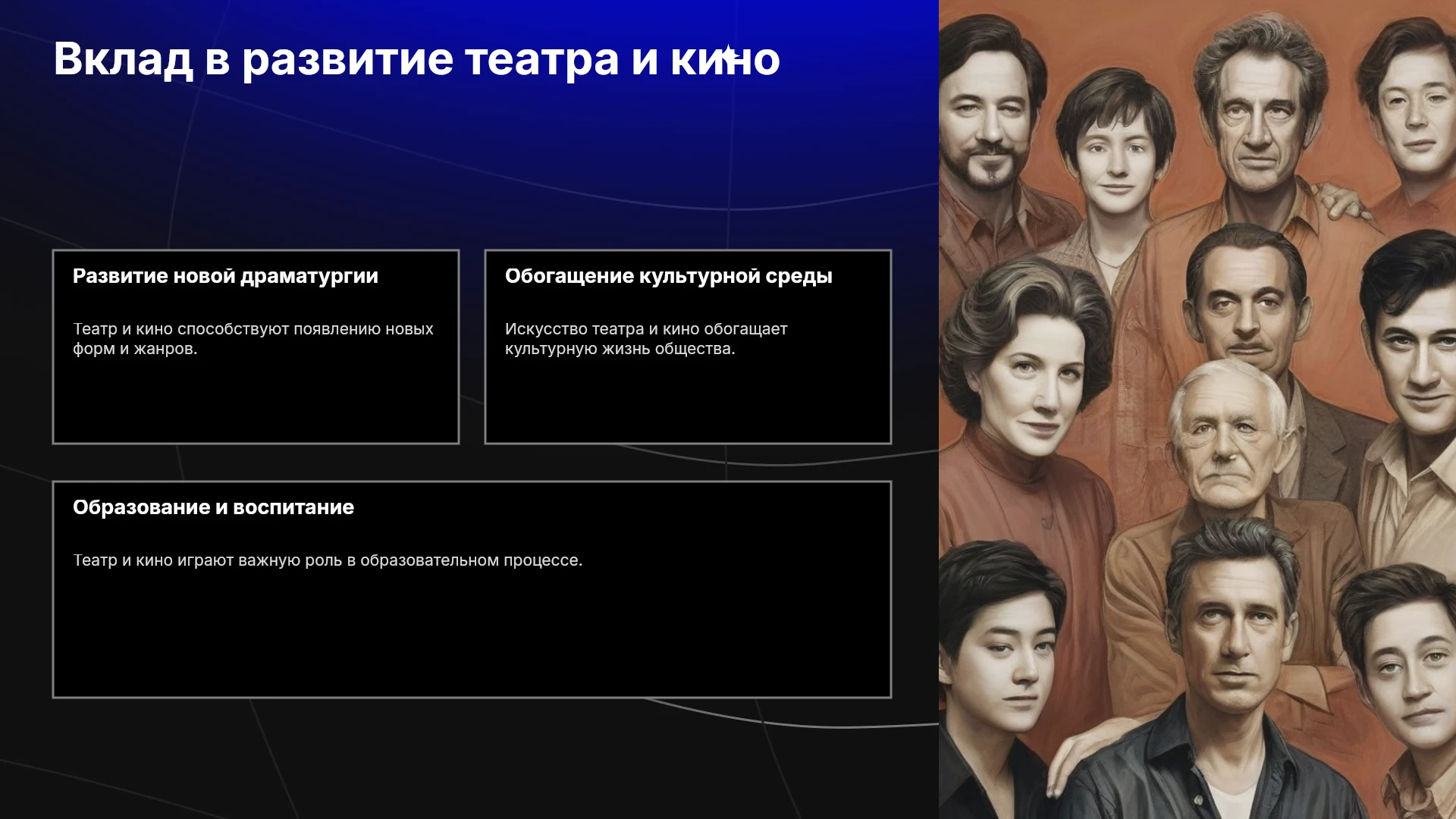 Вклад в развитие театра и кино

Развитие новой драматургии

Театр и кино способствуют появлению новых форм и жанров.

Обогащение культурной среды

Искусство театра и кино обогащает культурную жизнь общества.

Образование и воспитание

Театр и кино играют важную роль в образовательном процессе.